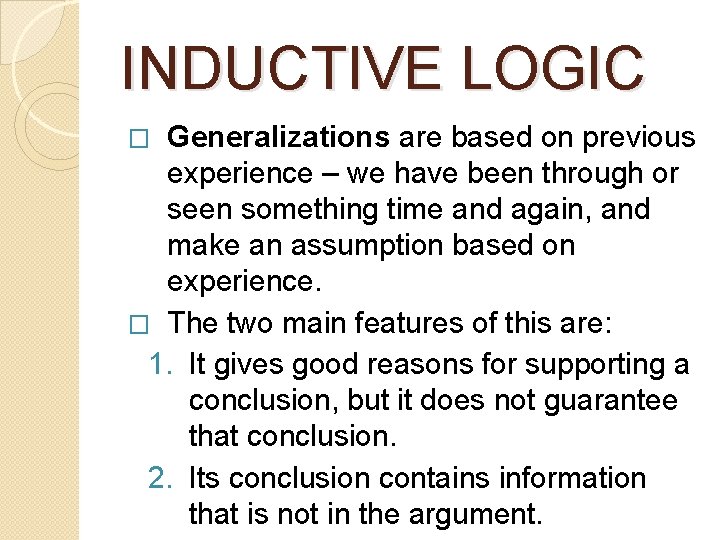 INDUCTIVE LOGIC

□ Generalizations are based on previous experience – we have been through or seen something time and again, and make an assumption based on experience.

□ The two main features of this are:

1. It gives good reasons for supporting a conclusion, but it does not guarantee that conclusion.

2. Its conclusion contains information that is not in the argument.